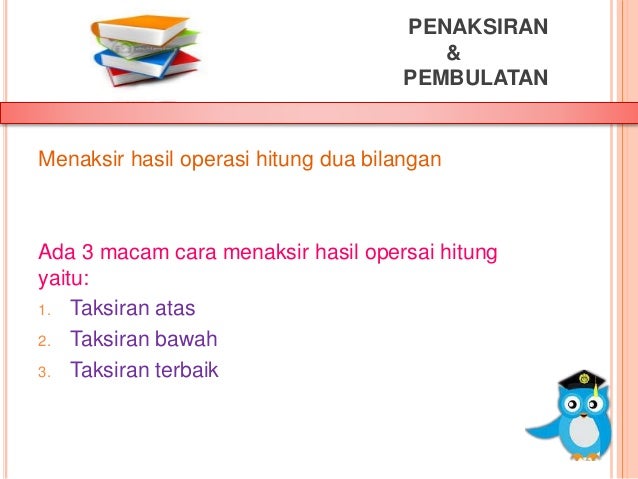 PENAKSIRAN
&
PEMBULATAN

Menaksir hasil operasi hitung dua bilangan

Ada 3 macam cara menaksir hasil opersai hitung yaitu:
1. Taksiran atas
2. Taksiran bawah
3. Taksiran terbaik